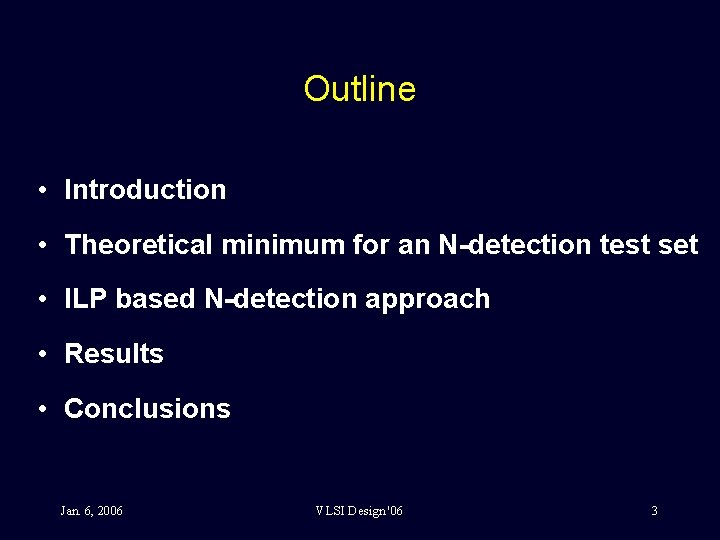 Outline

• Introduction
• Theoretical minimum for an N-detection test set
• ILP based N-detection approach
• Results
• Conclusions

Jan. 6, 2006

VLSI Design'06

3